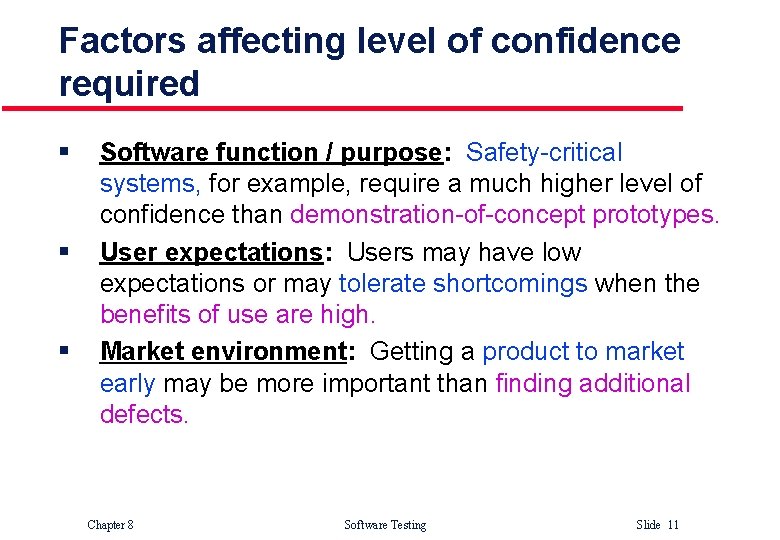 Factors affecting level of confidence required

▪ Software function / purpose: Safety-critical systems, for example, require a much higher level of confidence than demonstration-of-concept prototypes.

▪ User expectations: Users may have low expectations or may tolerate shortcomings when the benefits of use are high.

▪ Market environment: Getting a product to market early may be more important than finding additional defects.

Chapter 8 Software Testing Slide 11